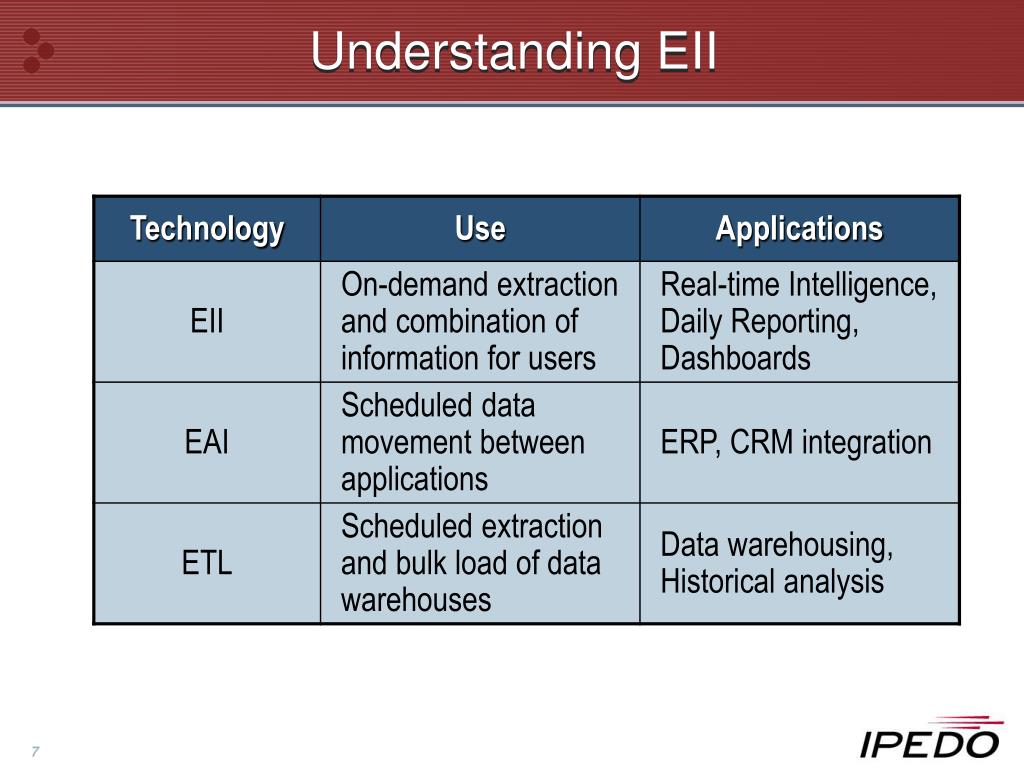 Understanding EII

| Technology | Use | Applications |
|---|---|---|
| EII | On-demand extraction and combination of information for users | Real-time Intelligence, Daily Reporting, Dashboards |
| EAI | Scheduled data movement between applications | ERP, CRM integration |
| ETL | Scheduled extraction and bulk load of data warehouses | Data warehousing, Historical analysis |

7

IPEDO